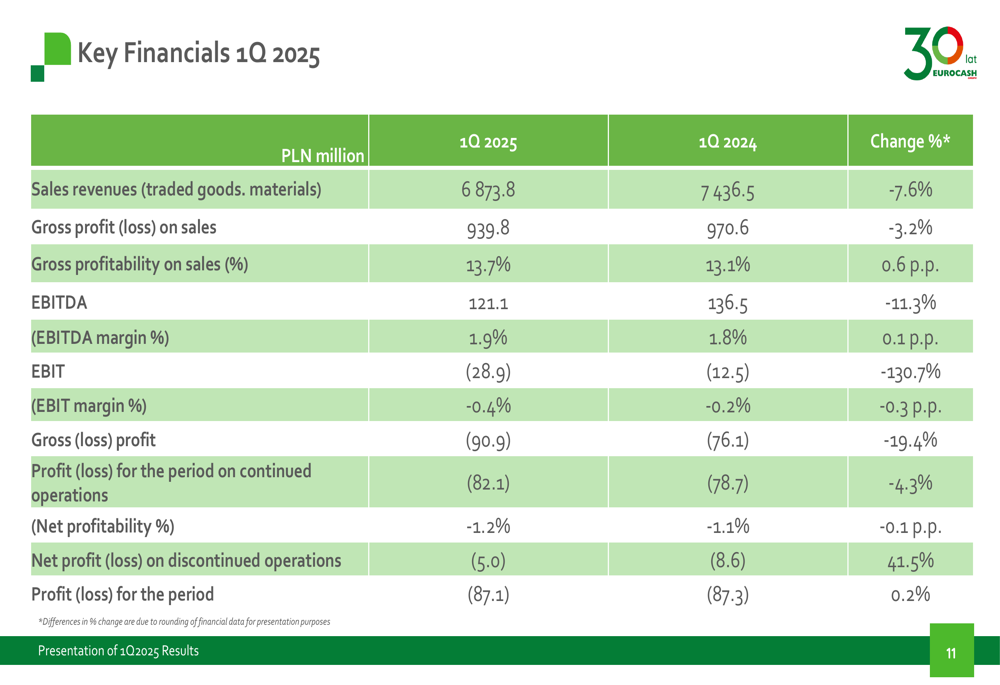 Key Financials 1Q 2025

30 lat EUROCASH

| PLN million | 1Q 2025 | 1Q 2024 | Change %* |
|---|---|---|---|
| Sales revenues (traded goods. materials) | 6 873.8 | 7 436.5 | -7.6% |
| Gross profit (loss) on sales | 939.8 | 970.6 | -3.2% |
| Gross profitability on sales (%) | 13.7% | 13.1% | 0.6 p.p. |
| EBITDA | 121.1 | 136.5 | -11.3% |
| (EBITDA margin %) | 1.9% | 1.8% | 0.1 p.p. |
| EBIT | (28.9) | (12.5) | -130.7% |
| (EBIT margin %) | -0.4% | -0.2% | -0.3 p.p. |
| Gross (loss) profit | (90.9) | (76.1) | -19.4% |
| Profit (loss) for the period on continued operations | (82.1) | (78.7) | -4.3% |
| (Net profitability %) | -1.2% | -1.1% | -0.1 p.p. |
| Net profit (loss) on discontinued operations | (5.0) | (8.6) | 41.5% |
| Profit (loss) for the period | (87.1) | (87.3) | 0.2% |

*Differences in % change are due to rounding of financial data for presentation purposes

Presentation of 1Q2025 Results

11